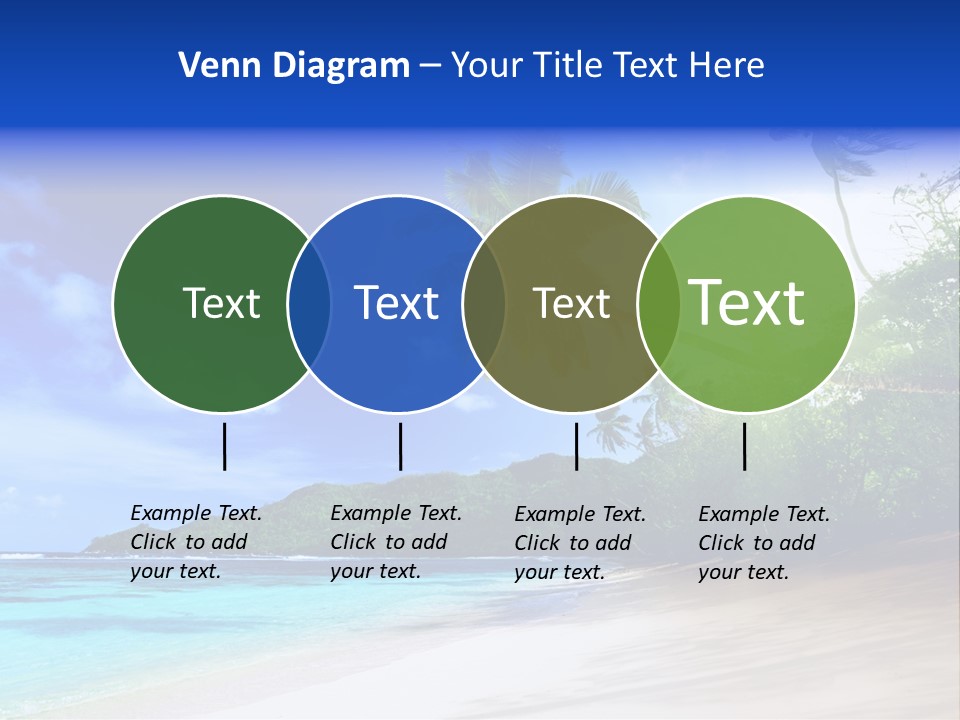 Venn Diagram – Your Title Text Here

Text

Text

Text

Text

Example Text. Click to add your text.

Example Text. Click to add your text.

Example Text. Click to add your text.

Example Text. Click to add your text.